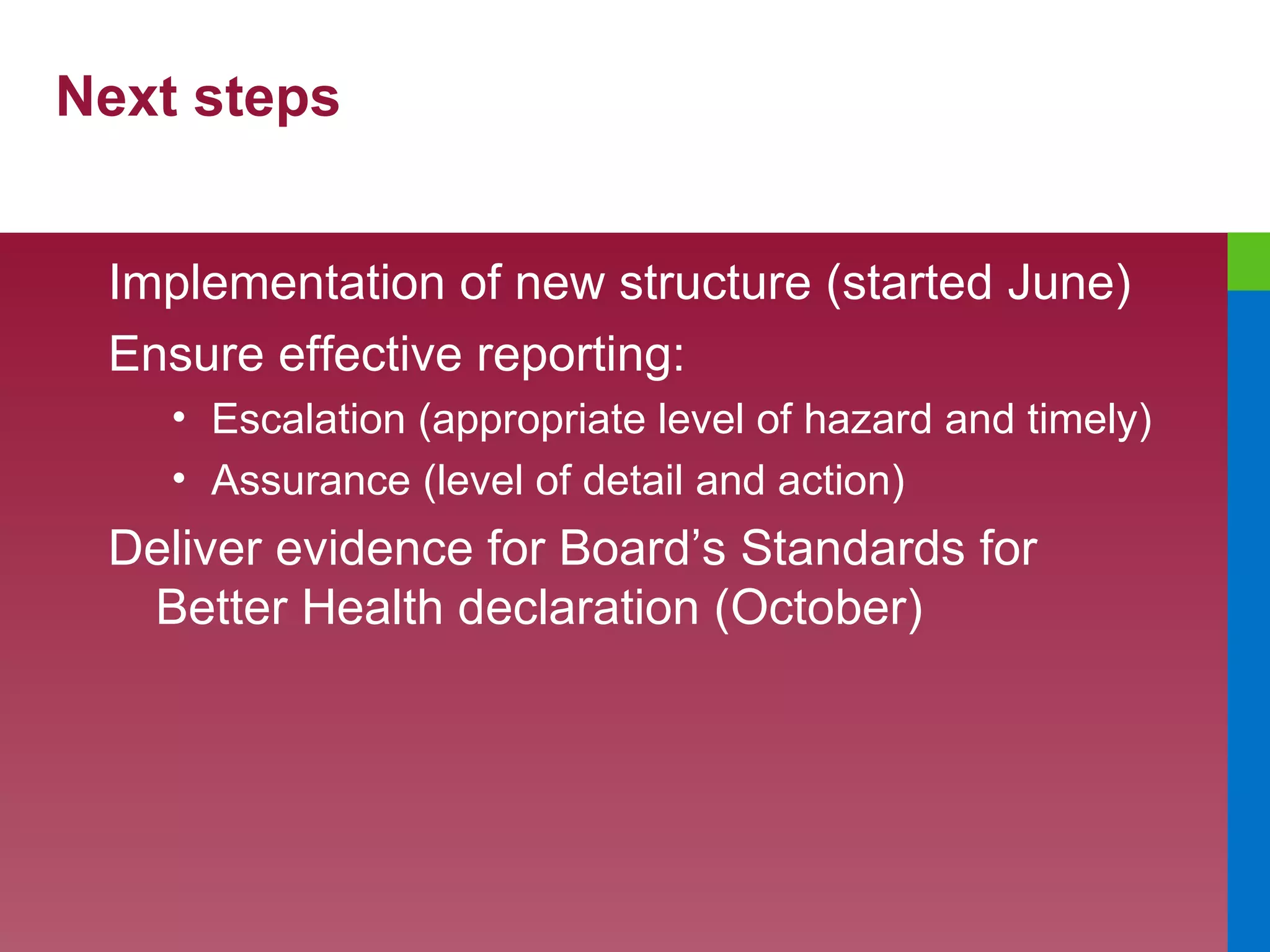 Next steps

Implementation of new structure (started June)

Ensure effective reporting:

• Escalation (appropriate level of hazard and timely)
• Assurance (level of detail and action)

Deliver evidence for Board’s Standards for Better Health declaration (October)